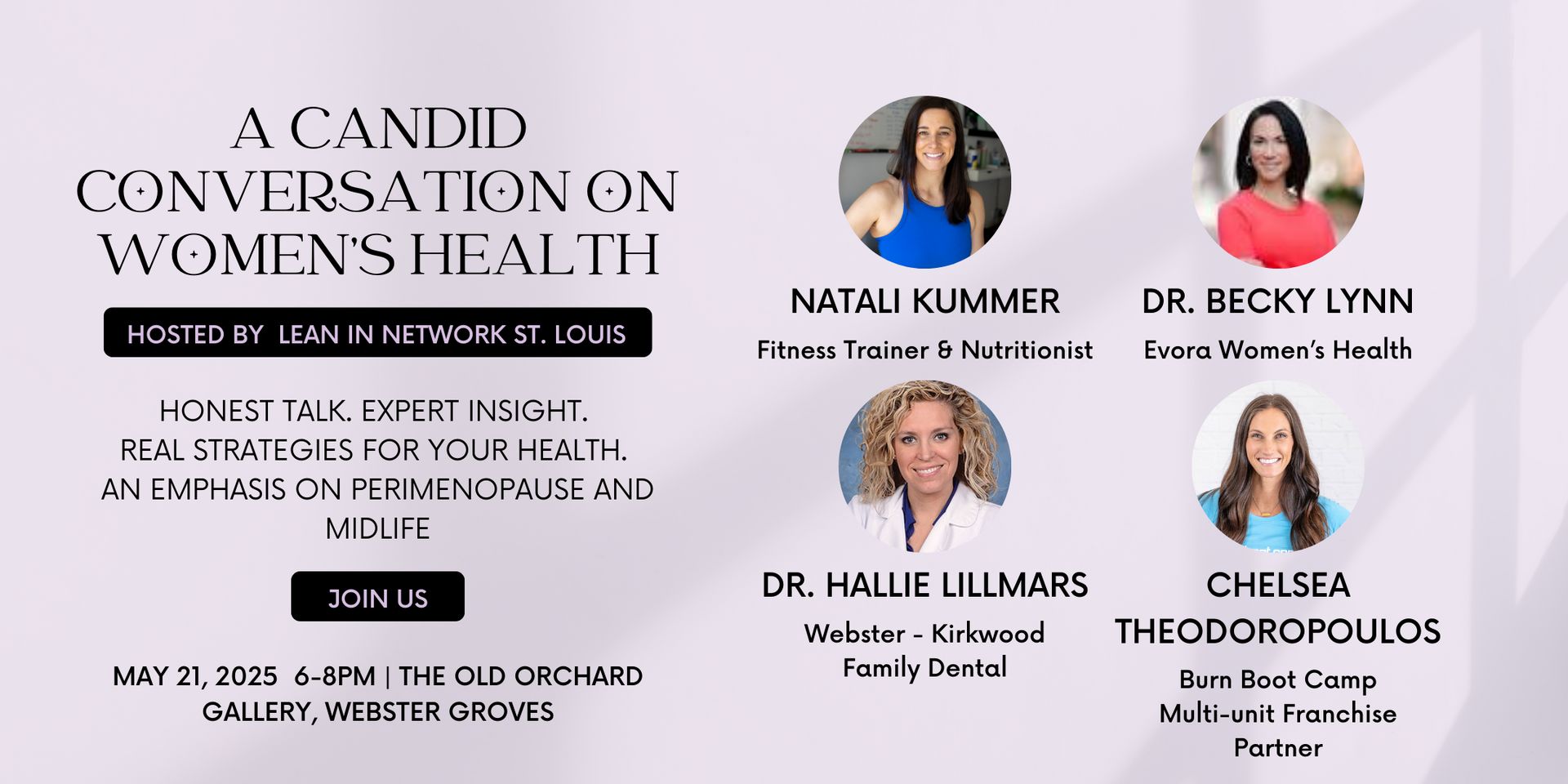 A CANDID CONVERSATION ON WOMEN'S HEALTH

HOSTED BY LEAN IN NETWORK ST. LOUIS

HONEST TALK. EXPERT INSIGHT.
REAL STRATEGIES FOR YOUR HEALTH.
AN EMPHASIS ON PERIMENOPAUSE AND MIDLIFE

JOIN US

MAY 21, 2025 6-8PM | THE OLD ORCHARD GALLERY, WEBSTER GROVES

NATALI KUMMER
Fitness Trainer & Nutritionist

DR. BECKY LYNN
Evora Women's Health

DR. HALLIE LILLMARS
Webster - Kirkwood Family Dental

CHELSEA THEODOROPOULOS
Burn Boot Camp Multi-unit Franchise Partner